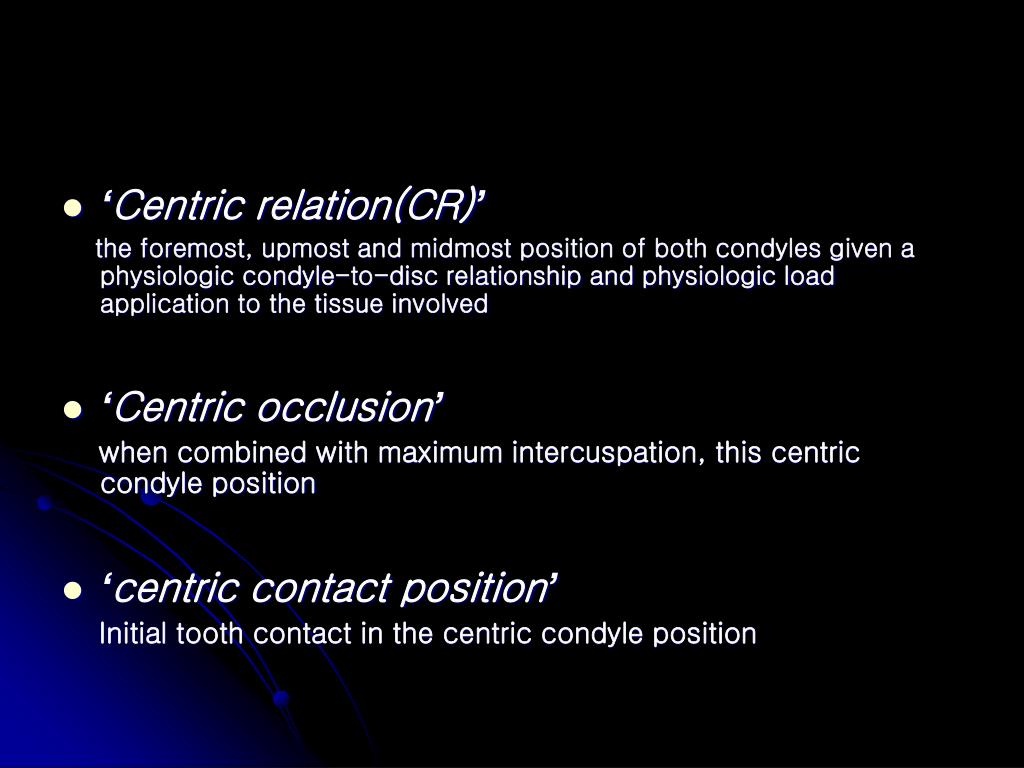 ● ‘Centric relation(CR)’
the foremost, upmost and midmost position of both condyles given a physiologic condyle-to-disc relationship and physiologic load application to the tissue involved

● ‘Centric occlusion’
when combined with maximum intercuspation, this centric condyle position

● ‘centric contact position’
Initial tooth contact in the centric condyle position